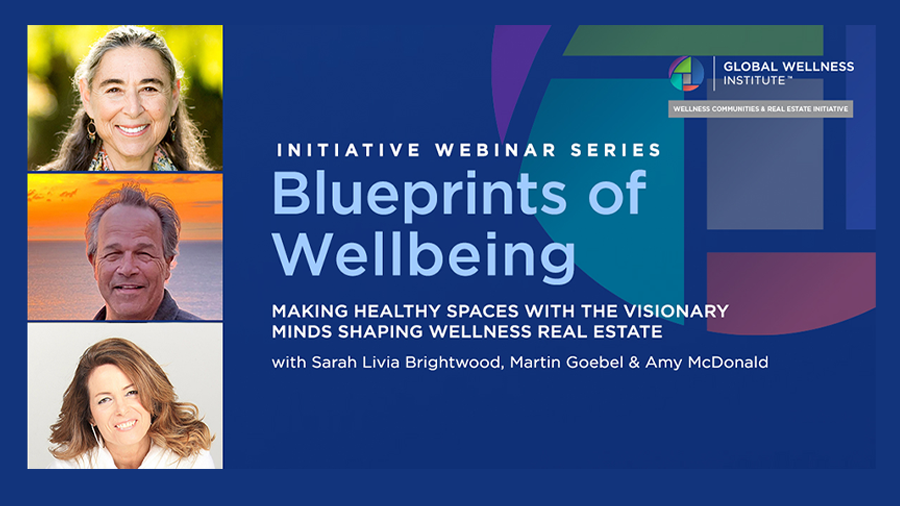 GLOBAL WELLNESS INSTITUTE™

WELLNESS COMMUNITIES & REAL ESTATE INITIATIVE

INITIATIVE WEBINAR SERIES

Blueprints of Wellbeing

MAKING HEALTHY SPACES WITH THE VISIONARY MINDS SHAPING WELLNESS REAL ESTATE

with Sarah Livia Brightwood, Martin Goebel & Amy McDonald